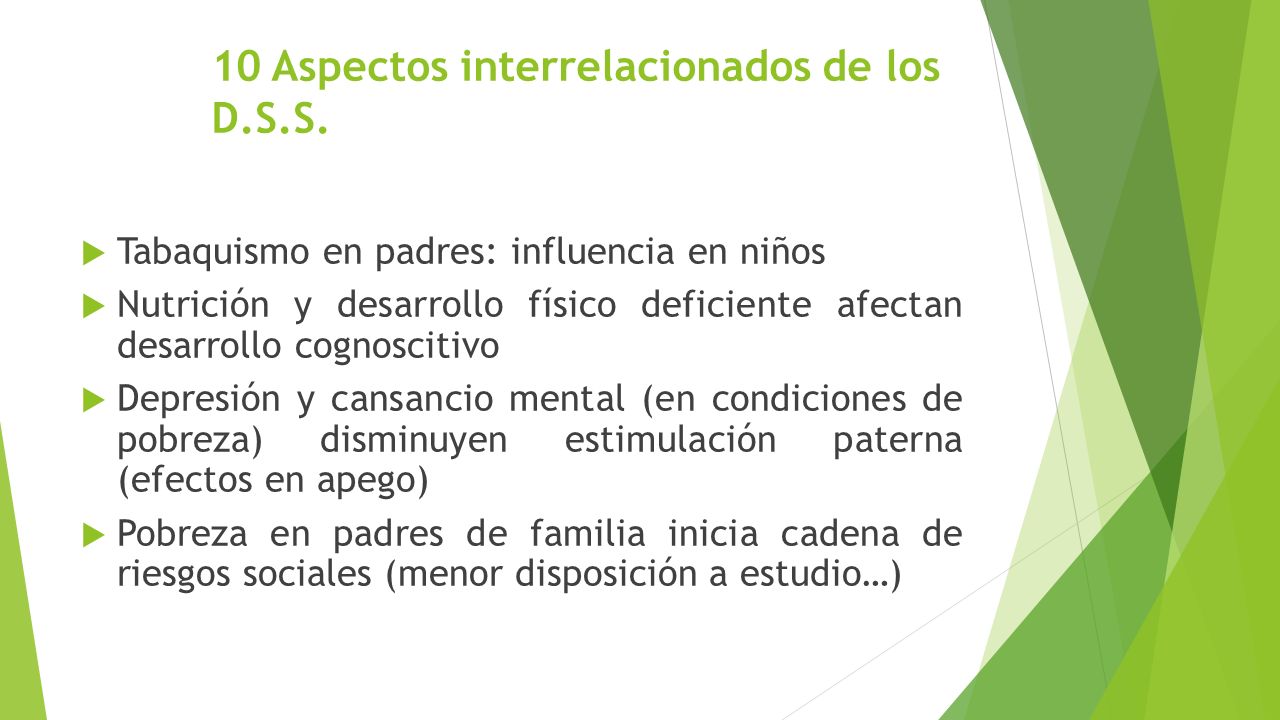 10 Aspectos interrelacionados de los D.S.S.

Tabaquismo en padres: influencia en niños

Nutrición y desarrollo físico deficiente afectan desarrollo cognoscitivo

Depresión y cansancio mental (en condiciones de pobreza) disminuyen estimulación paterna (efectos en apego)

Pobreza en padres de familia inicia cadena de riesgos sociales (menor disposición a estudio…)